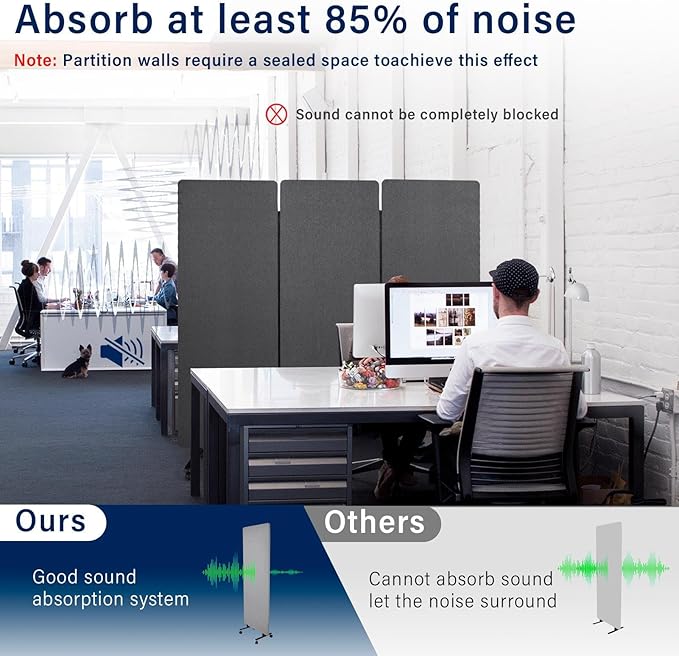 Absorb at least 85% of noise

Note: Partition walls require a sealed space toachieve this effect

Sound cannot be completely blocked

Ours

Good sound absorption system

Others

Cannot absorb sound let the noise surround